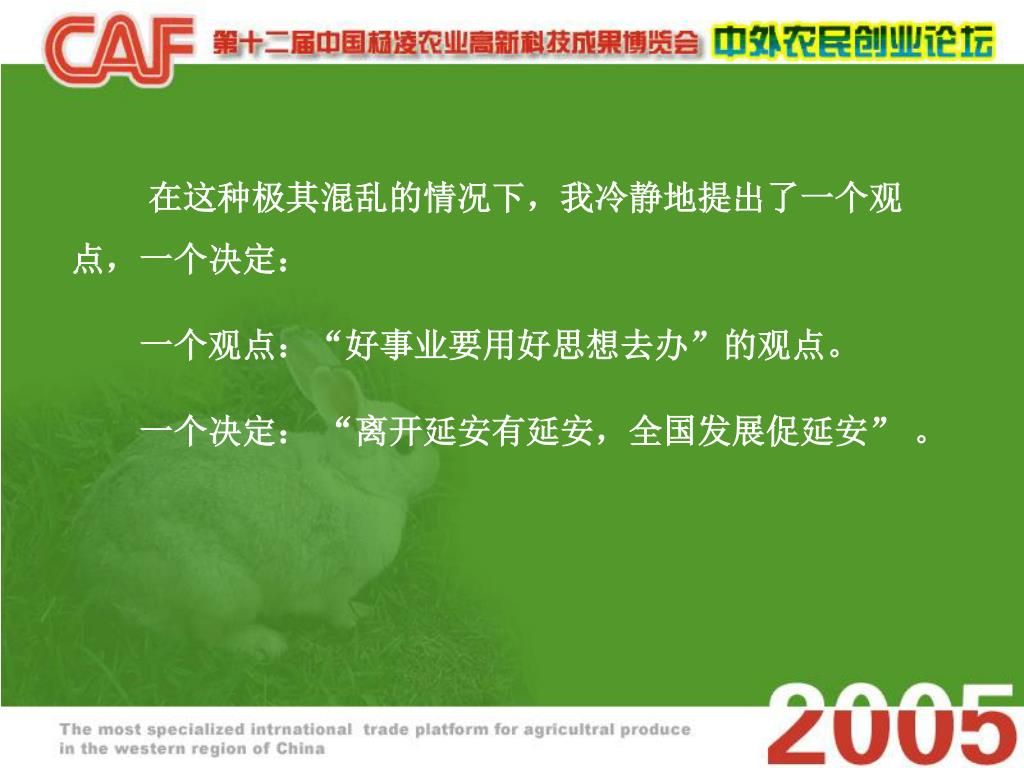 CAF 第十二届中国杨凌农业高新科技成果博览会 中外农民创业论坛

在这种极其混乱的情况下，我冷静地提出了一个观点，一个决定：

一个观点：“好事业要用好思想去办”的观点。

一个决定：“离开延安有延安，全国发展促延安”。

The most specialized intrnational trade platform for agricultral produce in the western region of China

2005